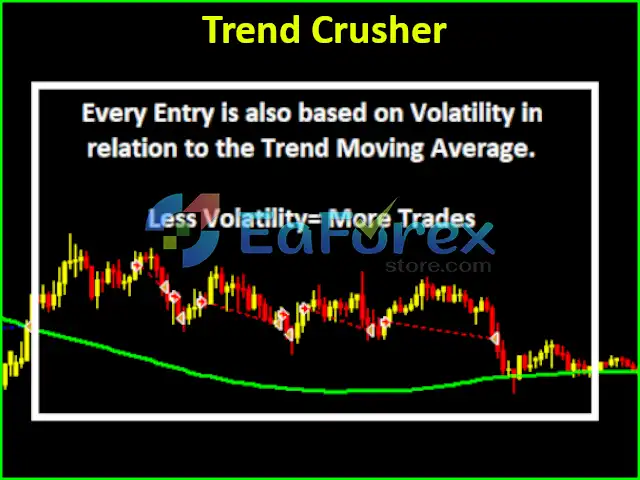 Trend Crusher

Every Entry is also based on Volatility in relation to the Trend Moving Average.

Less Volatility= More Trades

EaForex store.com